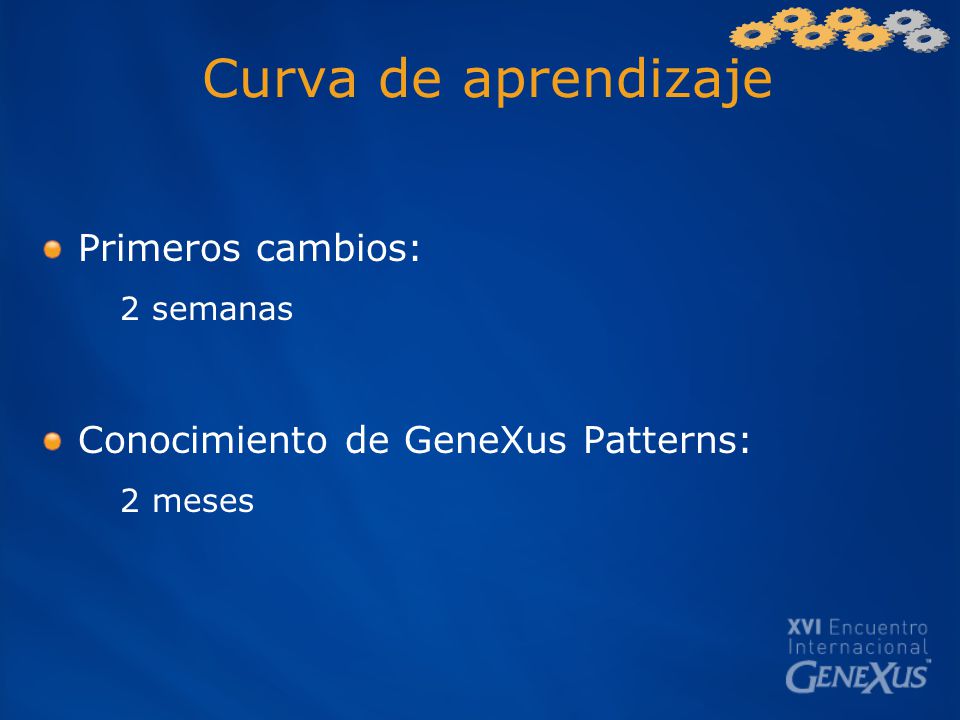 Curva de aprendizaje

Primeros cambios:

2 semanas

Conocimiento de GeneXus Patterns:

2 meses

XVI Encuentro Internacional GENEXUS